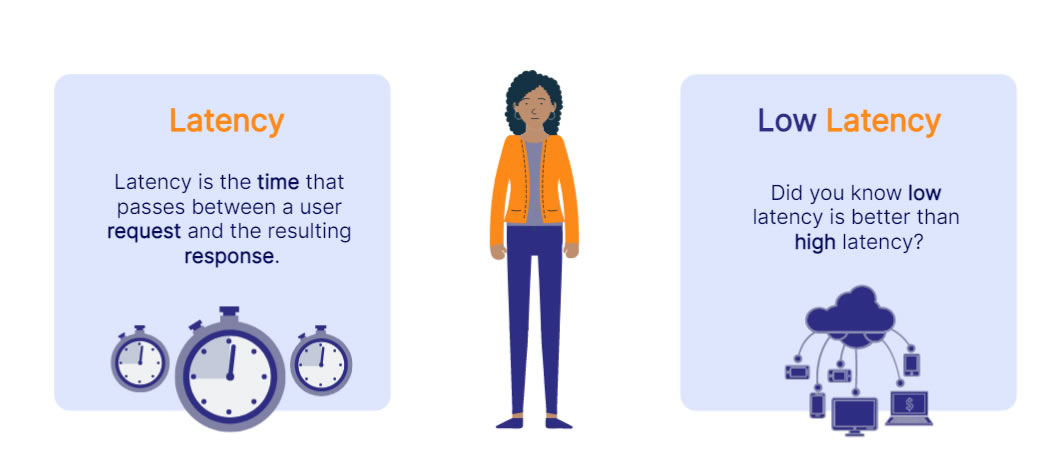 Latency

Latency is the time that passes between a user request and the resulting response.

Low Latency

Did you know low latency is better than high latency?

$